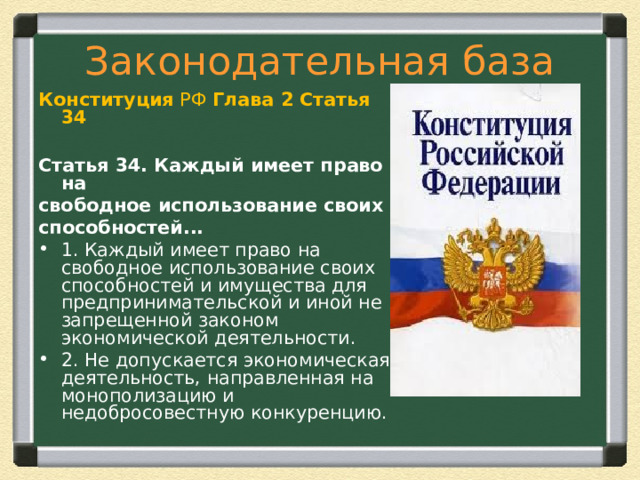 Законодательная база

Конституция РФ Глава 2 Статья 34

Статья 34. Каждый имеет право на свободное использование своих способностей...

• 1. Каждый имеет право на свободное использование своих способностей и имущества для предпринимательской и иной не запрещенной законом экономической деятельности.
• 2. Не допускается экономическая деятельность, направленная на монополизацию и недобросовестную конкуренцию.

Конституция Российской Федерации